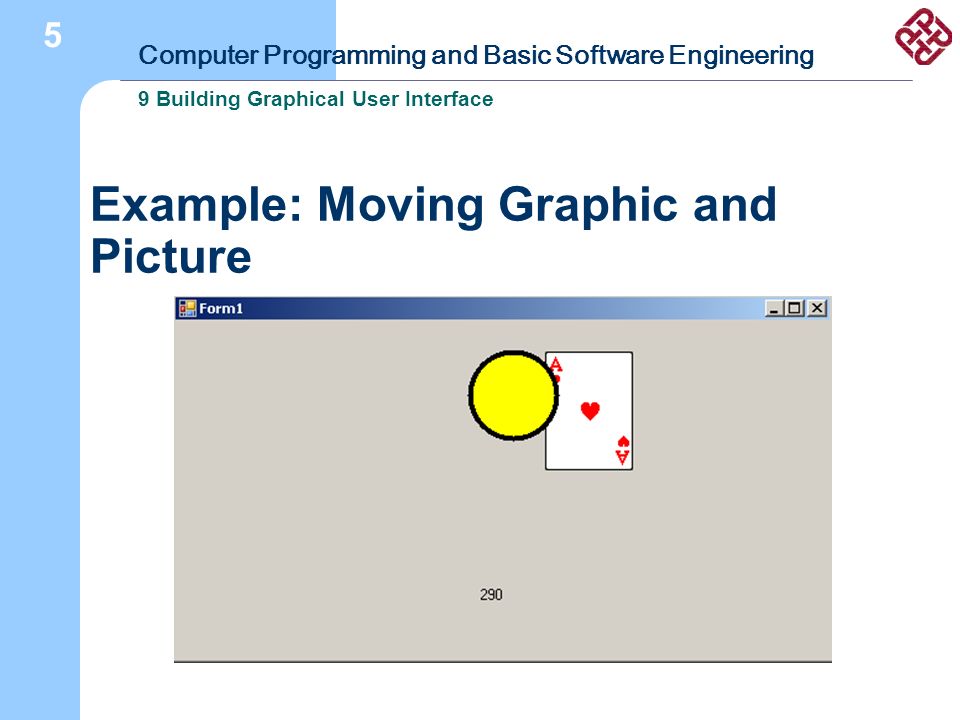 5

Computer Programming and Basic Software Engineering

9 Building Graphical User Interface

Example: Moving Graphic and Picture

Form1

A

A

290